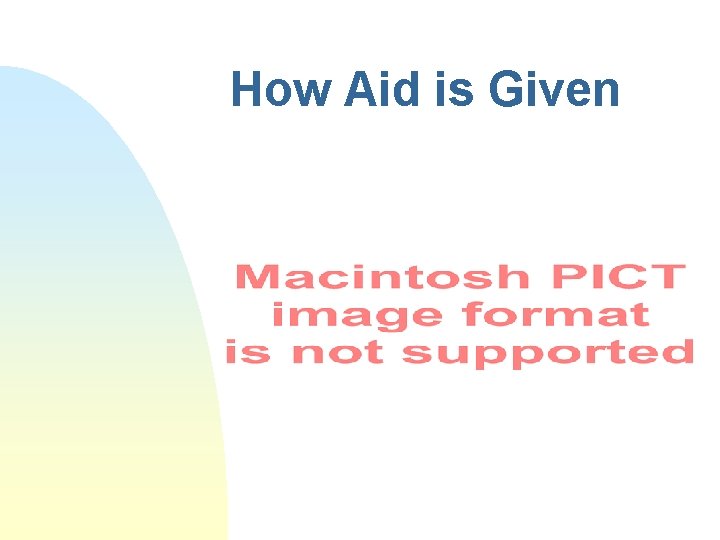 How Aid is Given

Macintosh PICT image format is not supported